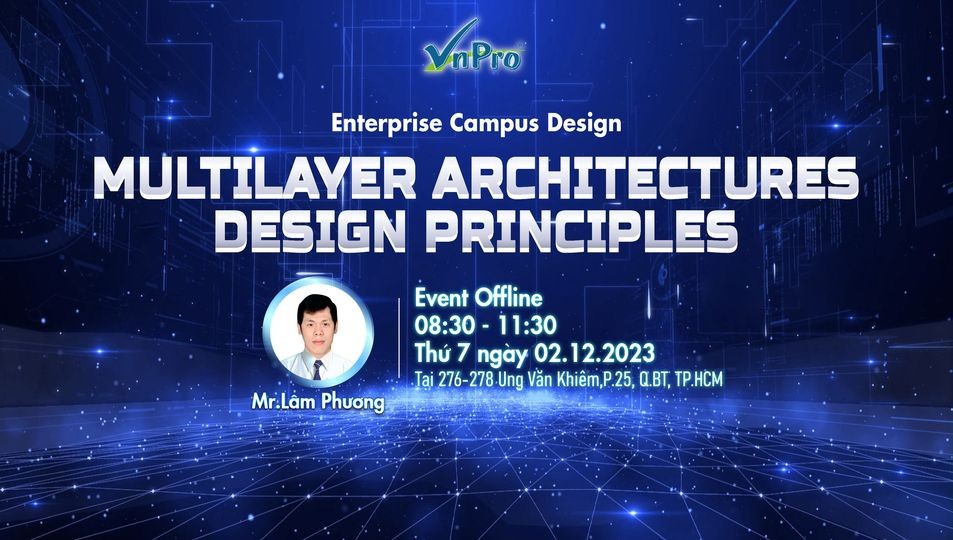 VnPro

Enterprise Campus Design

MULTILAYER ARCHITECTURES DESIGN PRINCIPLES

Mr.Lâm Phương

Event Offline
08:30 - 11:30
Thứ 7 ngày 02.12.2023
Tại 276-278 Ung Văn Khiêm,P.25, Q.BT, TP.HCM